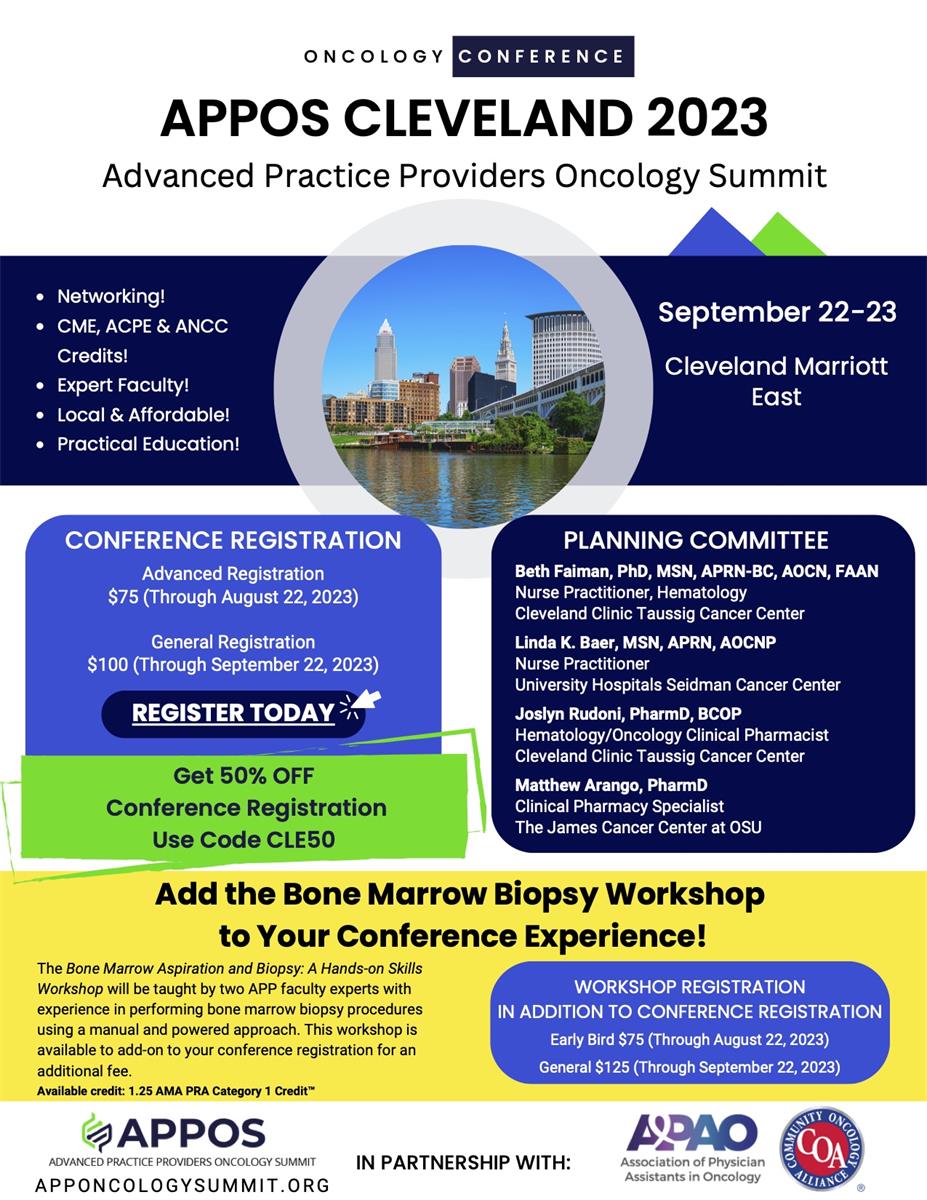 ONCOLOGY CONFERENCE

APPOS CLEVELAND 2023

Advanced Practice Providers Oncology Summit

- Networking!
- CME, ACPE & ANCC Credits!
- Expert Faculty!
- Local & Affordable!
- Practical Education!

September 22-23

Cleveland Marriott East

CONFERENCE REGISTRATION

Advanced Registration
$75 (Through August 22, 2023)

General Registration
$100 (Through September 22, 2023)

REGISTER TODAY

Get 50% OFF
Conference Registration
Use Code CLE50

PLANNING COMMITTEE

Beth Faiman, PhD, MSN, APRN-BC, AOCN, FAAN
Nurse Practitioner, Hematology
Cleveland Clinic Taussig Cancer Center

Linda K. Baer, MSN, APRN, AOCNP
Nurse Practitioner
University Hospitals Seidman Cancer Center

Joslyn Rudoni, PharmD, BCOP
Hematology/Oncology Clinical Pharmacist
Cleveland Clinic Taussig Cancer Center

Matthew Arango, PharmD
Clinical Pharmacy Specialist
The James Cancer Center at OSU

Add the Bone Marrow Biopsy Workshop to Your Conference Experience!

The Bone Marrow Aspiration and Biopsy: A Hands-on Skills Workshop will be taught by two APP faculty experts with experience in performing bone marrow biopsy procedures using a manual and powered approach. This workshop is available to add-on to your conference registration for an additional fee.
Available credit: 1.25 AMA PRA Category 1 Credit™

WORKSHOP REGISTRATION
IN ADDITION TO CONFERENCE REGISTRATION
Early Bird $75 (Through August 22, 2023)
General $125 (Through September 22, 2023)

APPOS
ADVANCED PRACTICE PROVIDERS ONCOLOGY SUMMIT
APPONCOLOGYSUMMIT.ORG

IN PARTNERSHIP WITH:

APAO
Association of Physician Assistants in Oncology

COMMUNITY ONCOLOGY ALLIANCE COA